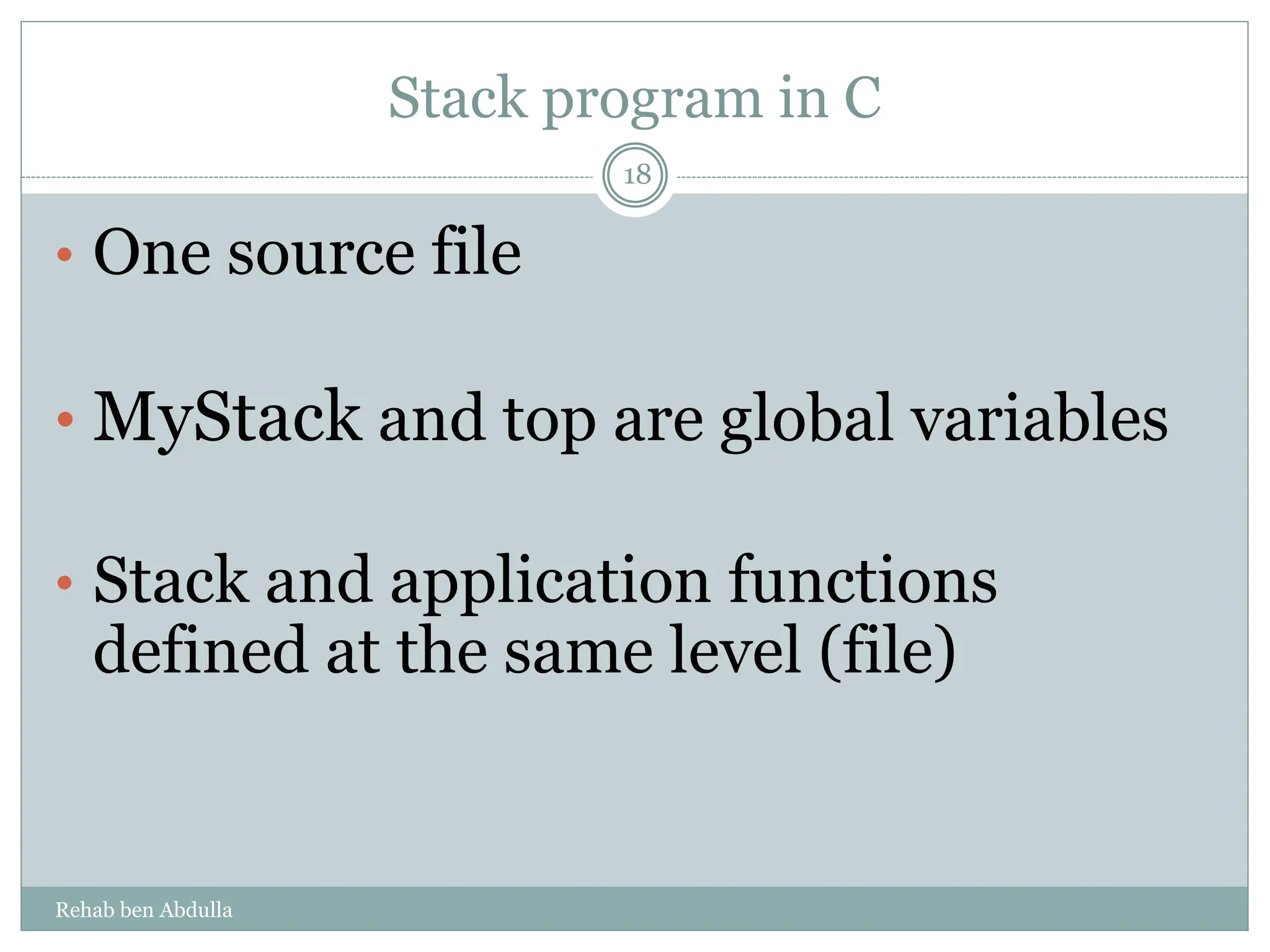 Stack program in C

18

• One source file

• MyStack and top are global variables

• Stack and application functions defined at the same level (file)

Rehab ben Abdulla